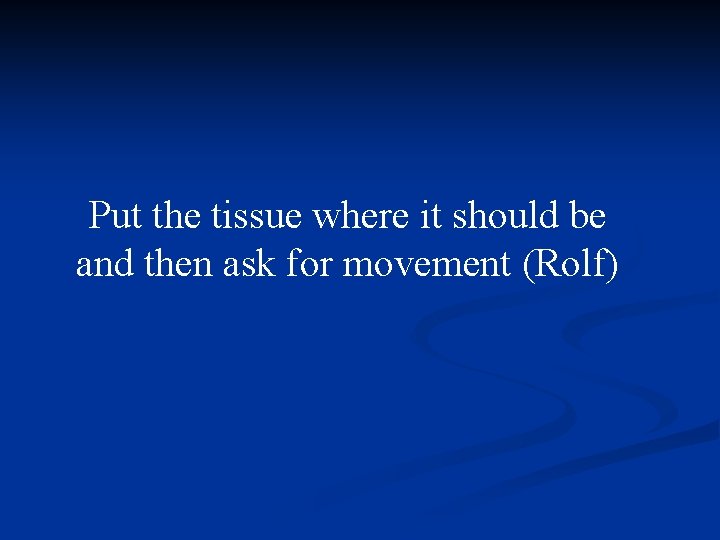 Put the tissue where it should be and then ask for movement (Rolf)